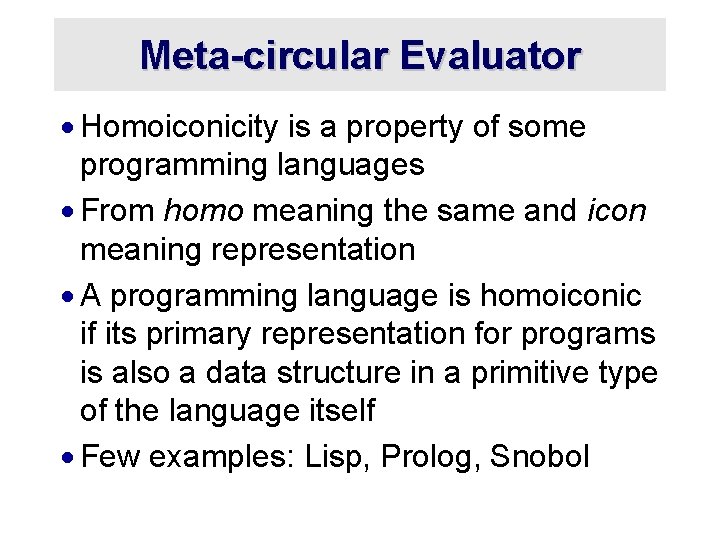 Meta-circular Evaluator

• Homoiconicity is a property of some programming languages

• From homo meaning the same and icon meaning representation

• A programming language is homoiconic if its primary representation for programs is also a data structure in a primitive type of the language itself

• Few examples: Lisp, Prolog, Snobol